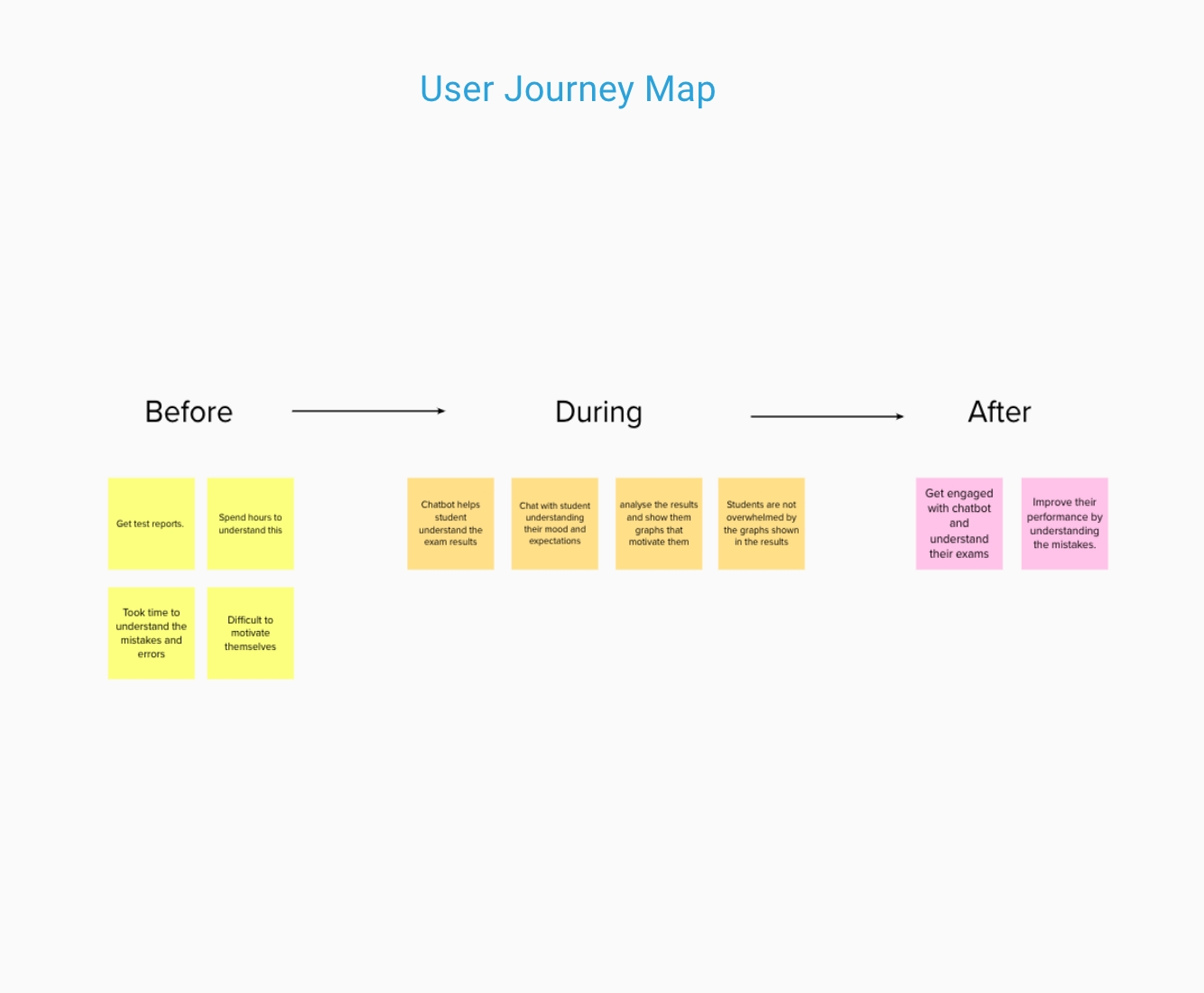 User Journey Map

Before

During

After

Get test reports.

Spend hours to understand this

Took time to understand the mistakes and errors

Difficult to motivate themselves

Chatbot helps student understand the exam results

Chat with student understanding their mood and expectations

analyse the results and show them graphs that motivate them

Students are not overwhelmed by the graphs shown in the results

Get engaged with chatbot and understand their exams

Improve their performance by understanding the mistakes.